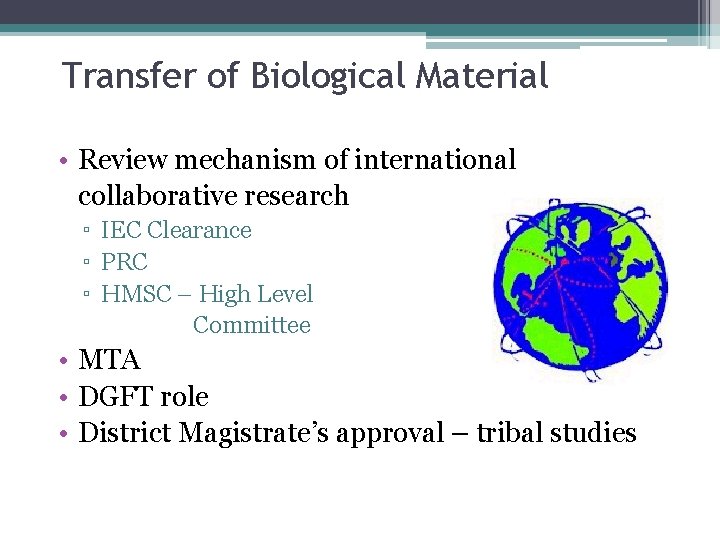 Transfer of Biological Material

• Review mechanism of international collaborative research
▫ IEC Clearance
▫ PRC
▫ HMSC – High Level Committee
• MTA
• DGFT role
• District Magistrate's approval – tribal studies